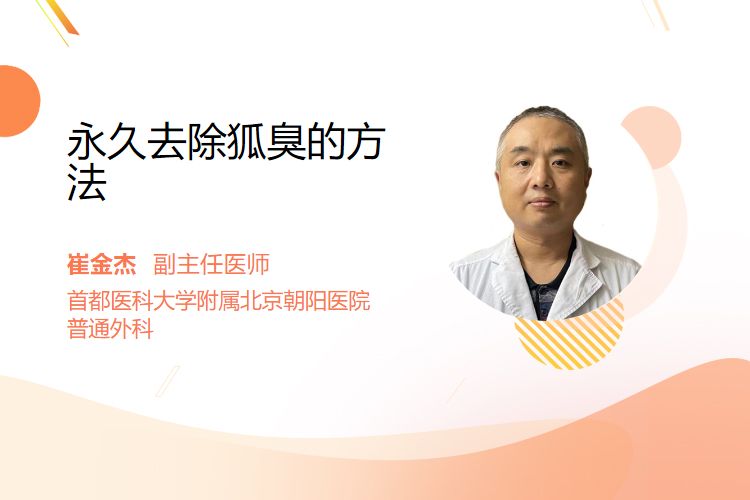 永久去除狐臭的方法

崔金杰 副主任医师
首都医科大学附属北京朝阳医院
普通外科